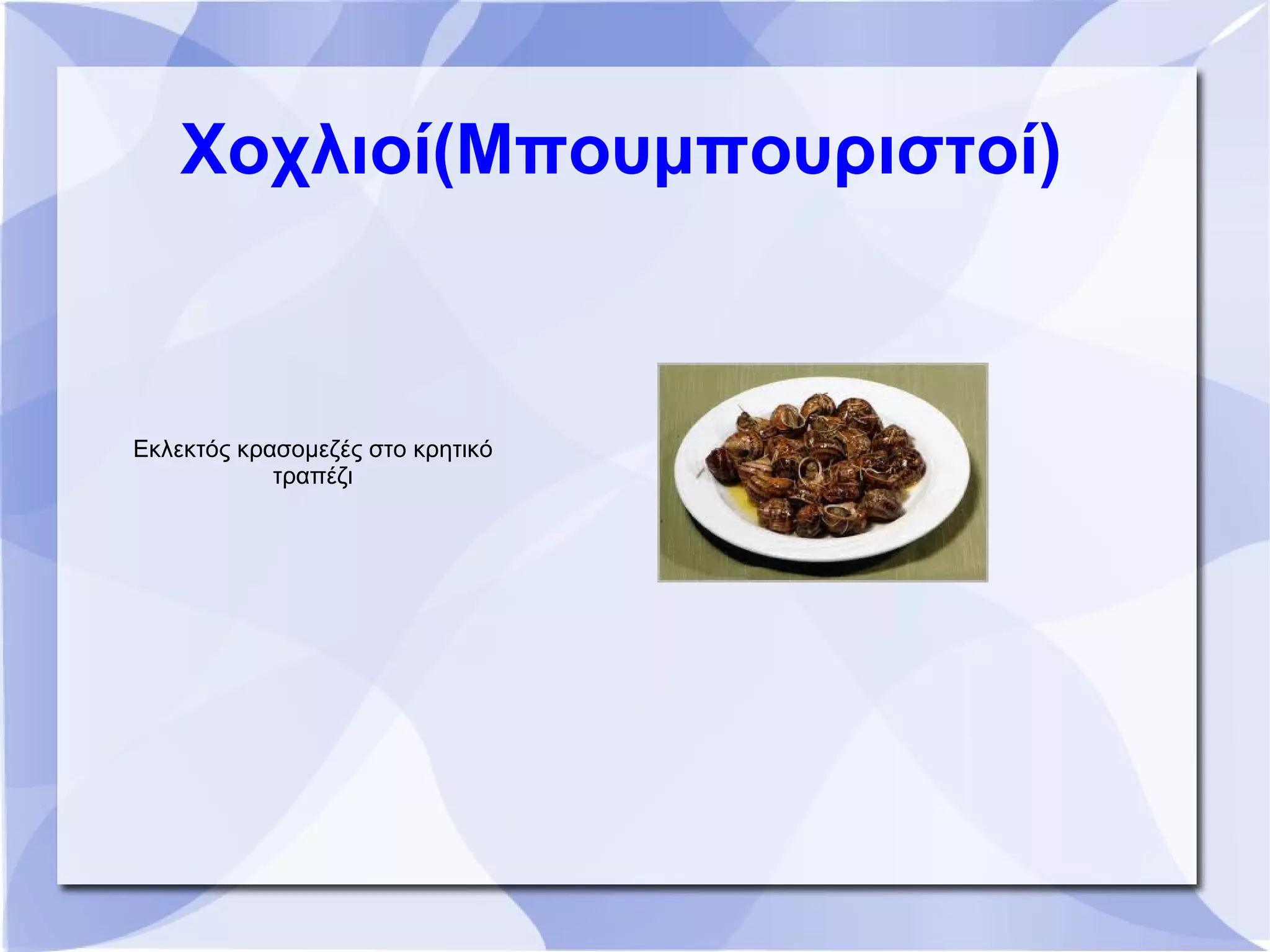 Χοχλιοί(Μπουμπουριστοί)

Εκλεκτός κρασομεζές στο κρητικό τραπέζι